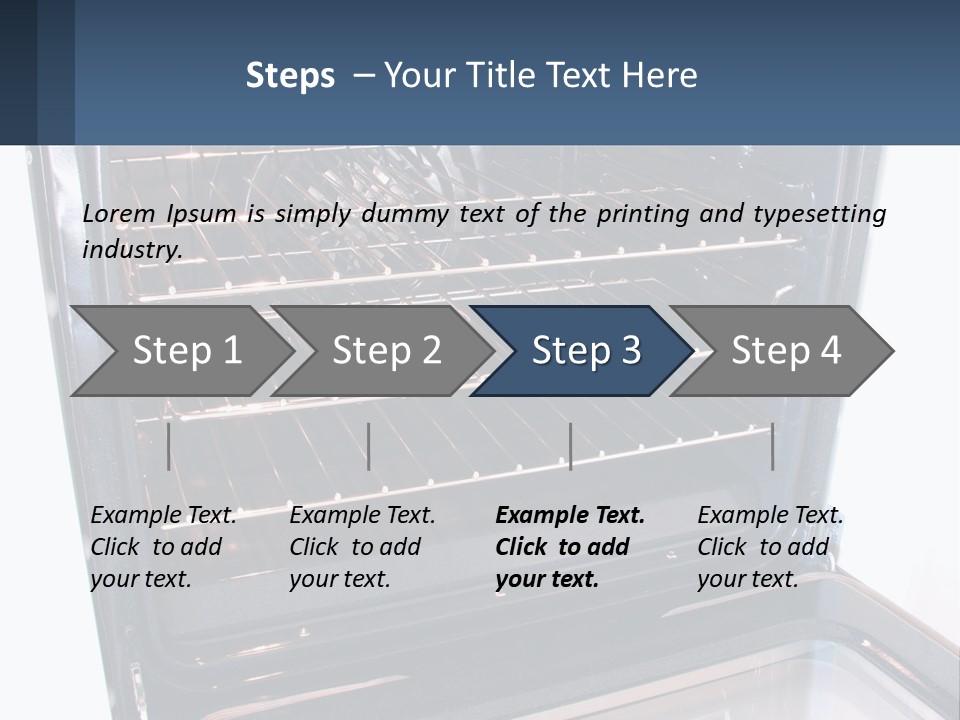 Steps – Your Title Text Here

Lorem Ipsum is simply dummy text of the printing and typesetting industry.

Step 1

Step 2

Step 3

Step 4

Example Text. Click to add your text.

Example Text. Click to add your text.

Example Text. Click to add your text.

Example Text. Click to add your text.